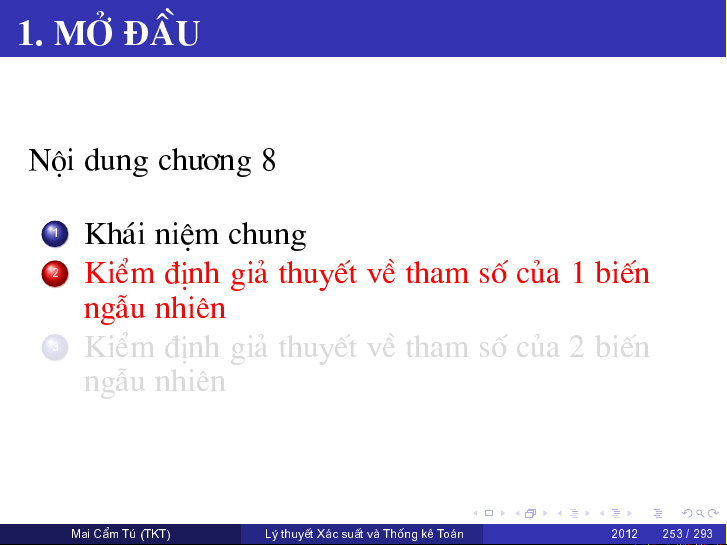 1. MỞ ĐẦU

Nội dung chương 8

1 Khái niệm chung
2 Kiểm định giả thuyết về tham số của 1 biến ngẫu nhiên
3 Kiểm định giả thuyết về tham số của 2 biến ngẫu nhiên

Mai Cẩm Tú (TKT) Lý thuyết Xác suất và Thống kê Toán 2012 253 / 293